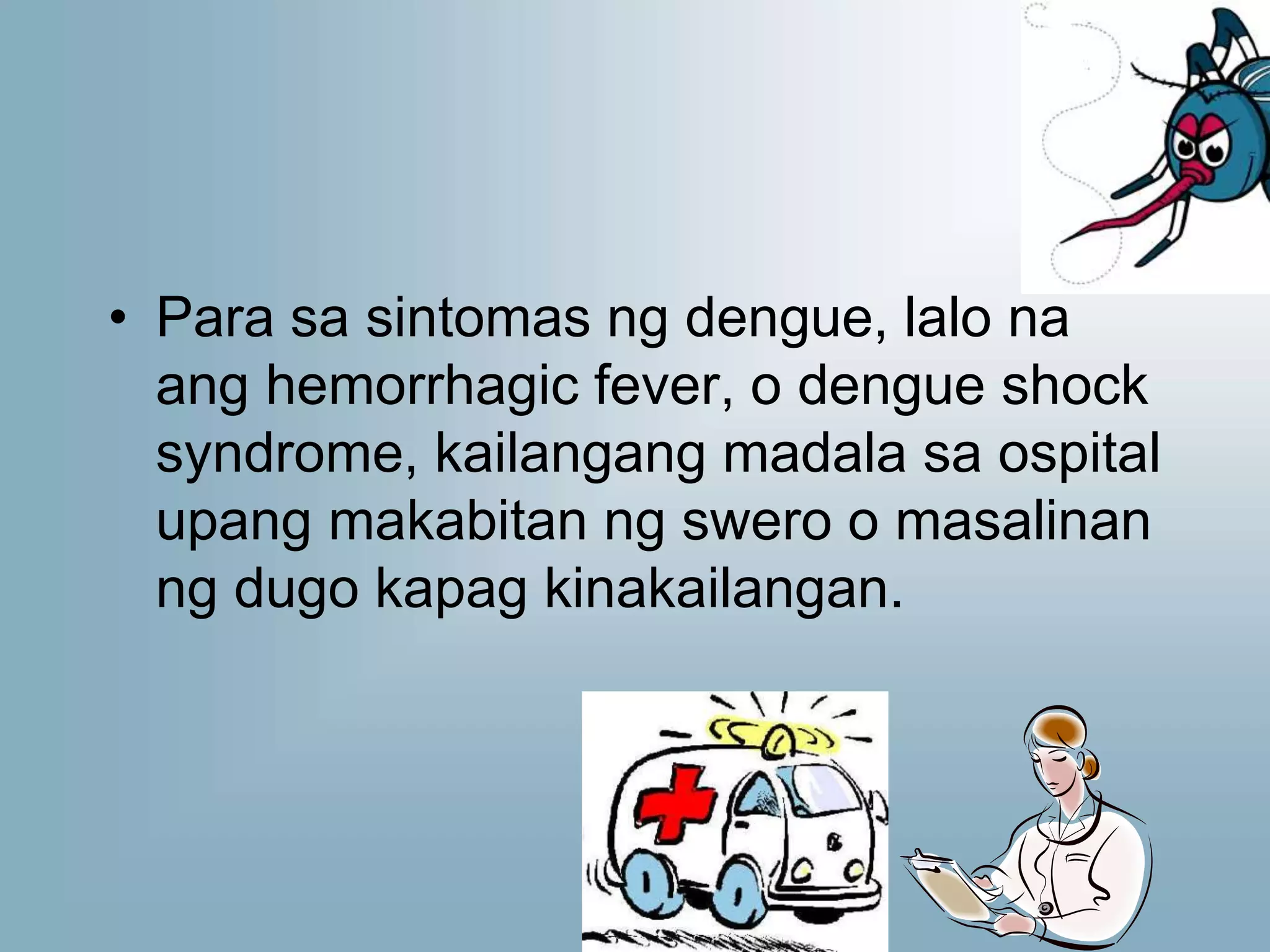 • Para sa sintomas ng dengue, lalo na ang hemorrhagic fever, o dengue shock syndrome, kailangang madala sa ospital upang makabitan ng swero o masalinan ng dugo kapag kinakailangan.